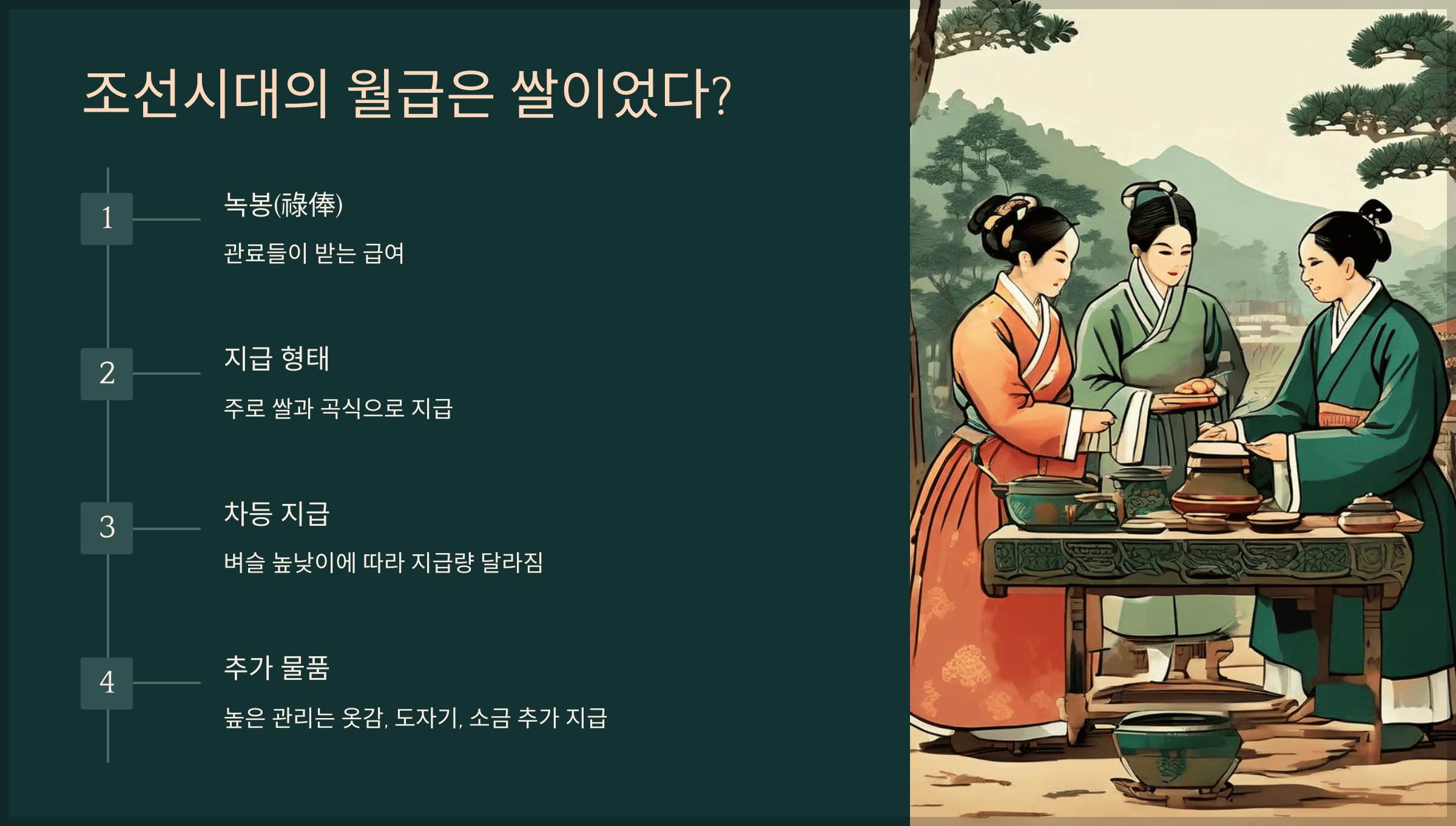 조선시대의 월급은 쌀이었다?

1

녹봉(祿俸)

관료들이 받는 급여

2

지급 형태

주로 쌀과 곡식으로 지급

3

차등 지급

벼슬 높낮이에 따라 지급량 달라짐

4

추가 물품

높은 관리는 옷감, 도자기, 소금 추가 지급